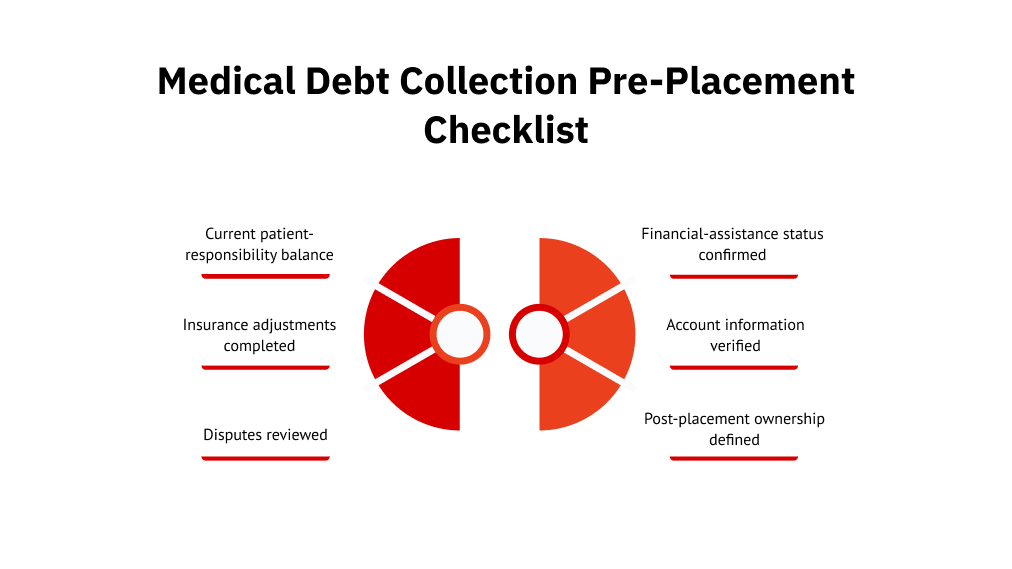 Medical Debt Collection Pre-Placement Checklist

Current patient-responsibility balance

Insurance adjustments completed

Disputes reviewed

Financial-assistance status confirmed

Account information verified

Post-placement ownership defined